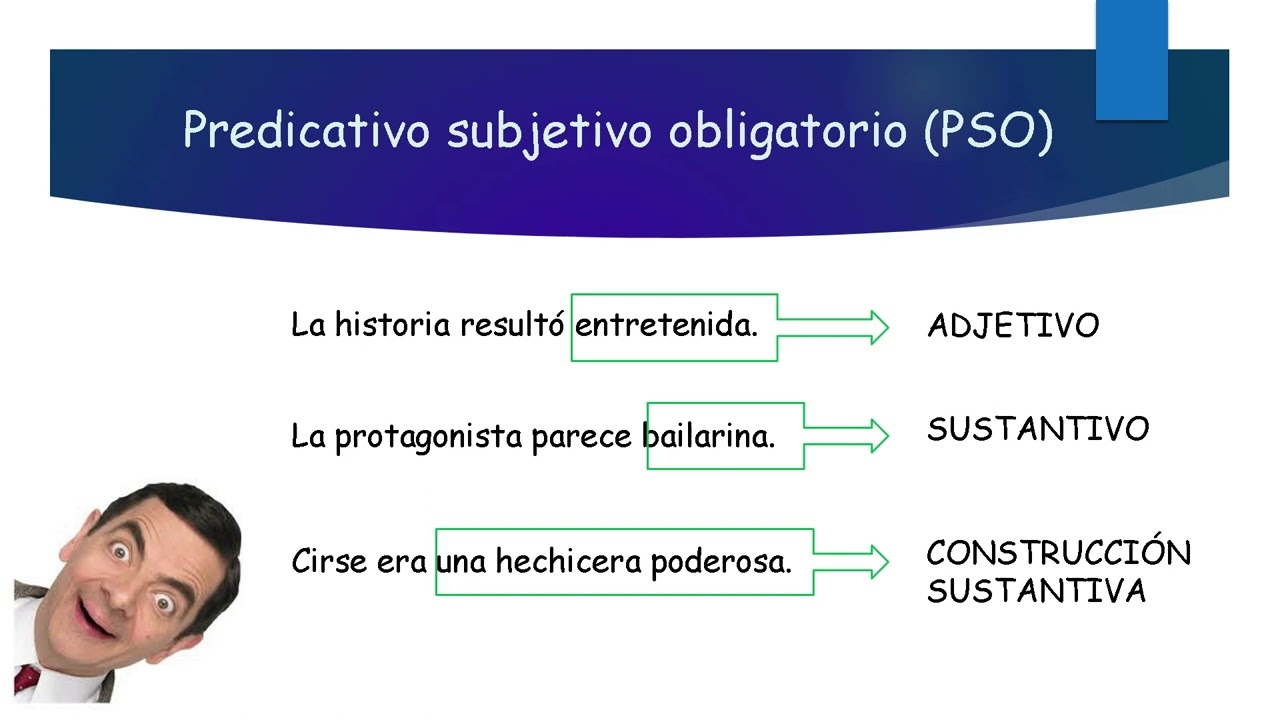 Predicativo subjetivo obligatorio (PSO)

La historia resultó entretenida.

ADJETIVO

La protagonista parece bailarina.

SUSTANTIVO

Cirse era una hechicera poderosa.

CONSTRUCCIÓN SUSTANTIVA